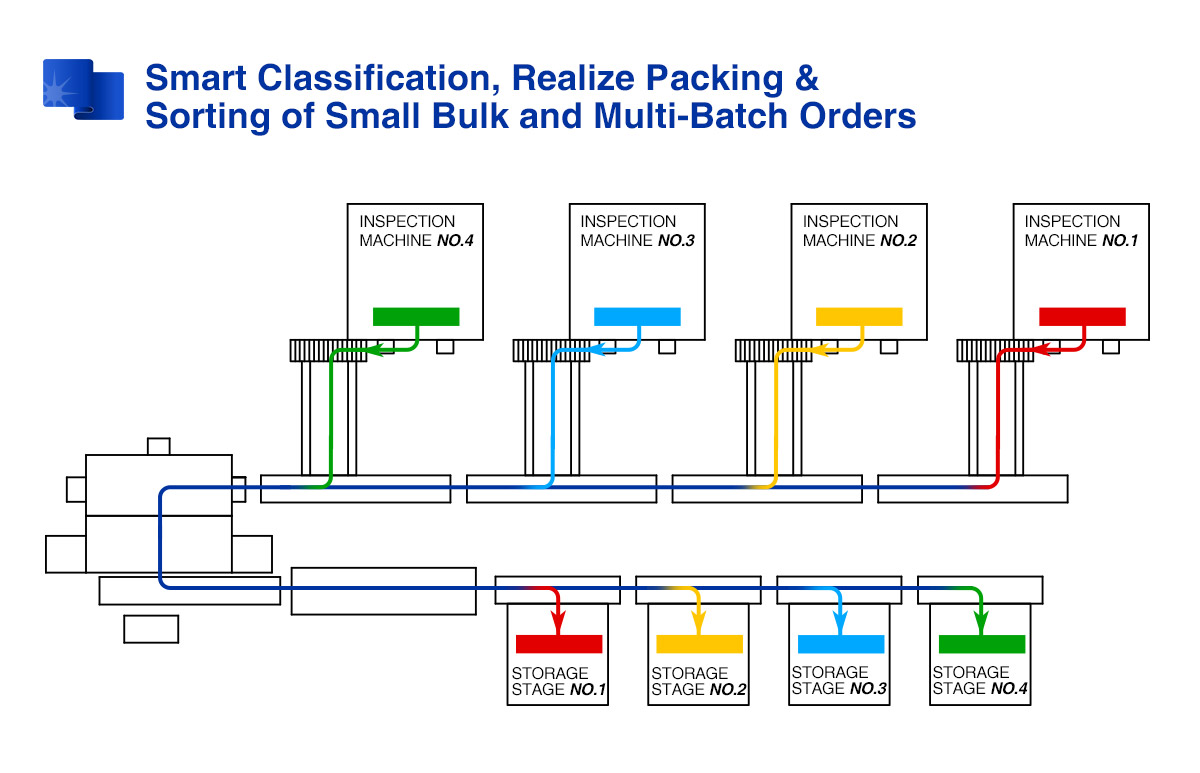 Smart Classification, Realize Packing & Sorting of Small Bulk and Multi-Batch Orders

INSPECTION MACHINE NO.4

INSPECTION MACHINE NO.3

INSPECTION MACHINE NO.2

INSPECTION MACHINE NO.1

STORAGE STAGE NO.1

STORAGE STAGE NO.2

STORAGE STAGE NO.3

STORAGE STAGE NO.4